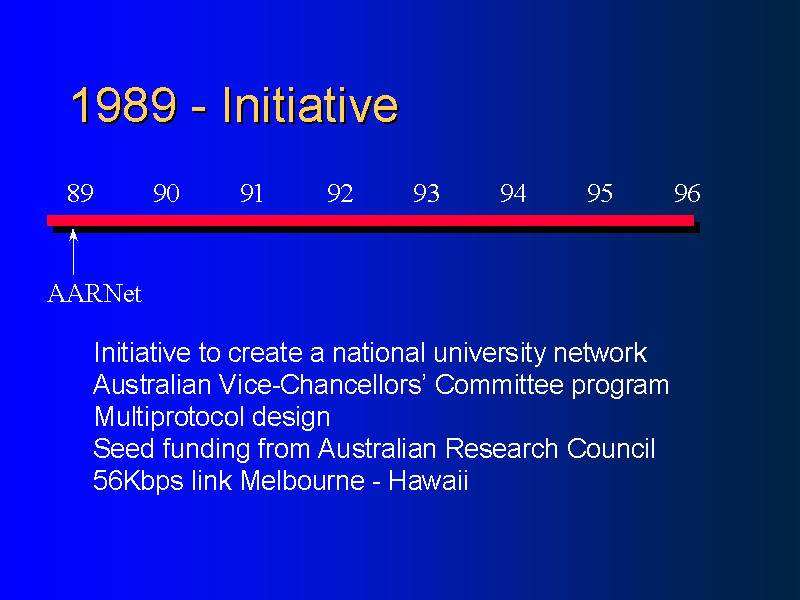 1989 - Initiative

89 90 91 92 93 94 95 96

AARNet

Initiative to create a national university network
Australian Vice-Chancellors' Committee program
Multiprotocol design
Seed funding from Australian Research Council
56Kbps link Melbourne - Hawaii